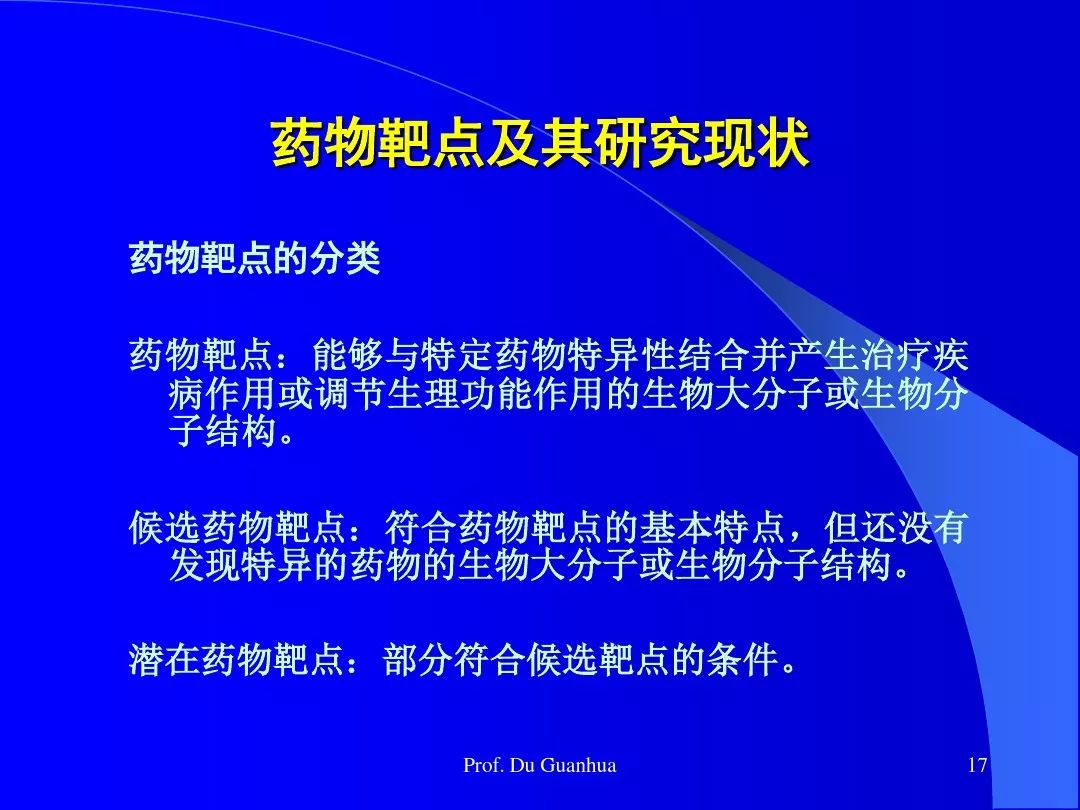 药物靶点及其研究现状

药物靶点的分类

药物靶点：能够与特定药物特异性结合并产生治疗疾病作用或调节生理功能作用的生物大分子或生物分子结构。

候选药物靶点：符合药物靶点的基本特点，但还没有发现特异的药物的生物大分子或生物分子结构。

潜在药物靶点：部分符合候选靶点的条件。

Prof. Du Guanhua

17